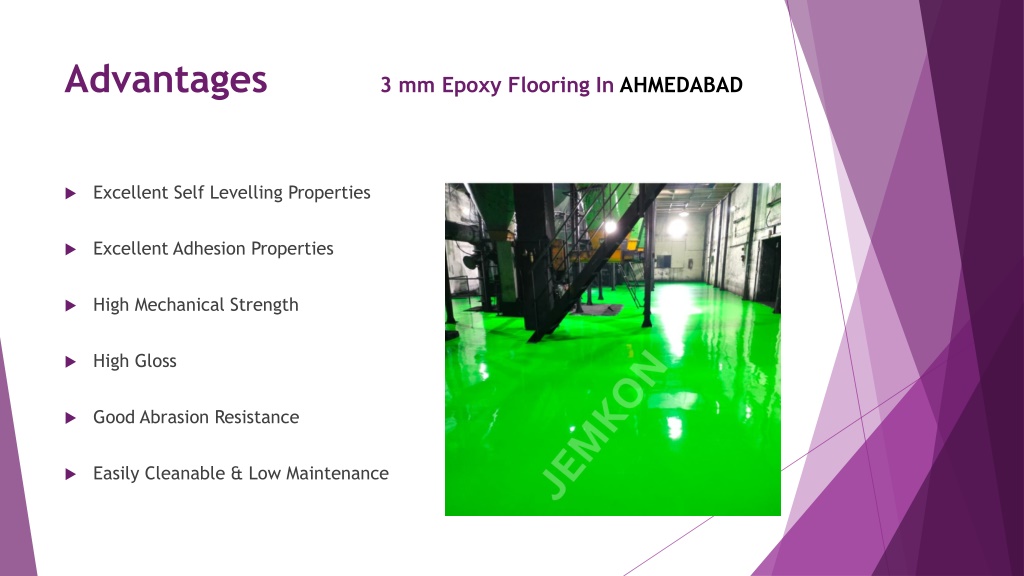 Advantages

3 mm Epoxy Flooring In AHMEDABAD

Excellent Self Levelling Properties

Excellent Adhesion Properties

High Mechanical Strength

High Gloss

Good Abrasion Resistance

Easily Cleanable & Low Maintenance

JEMKON